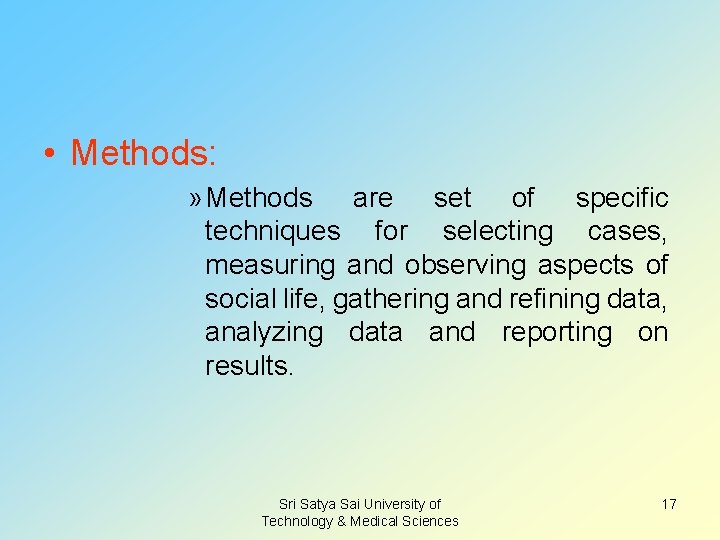 • Methods:

» Methods are set of specific techniques for selecting cases, measuring and observing aspects of social life, gathering and refining data, analyzing data and reporting on results.

Sri Satya Sai University of Technology & Medical Sciences

17